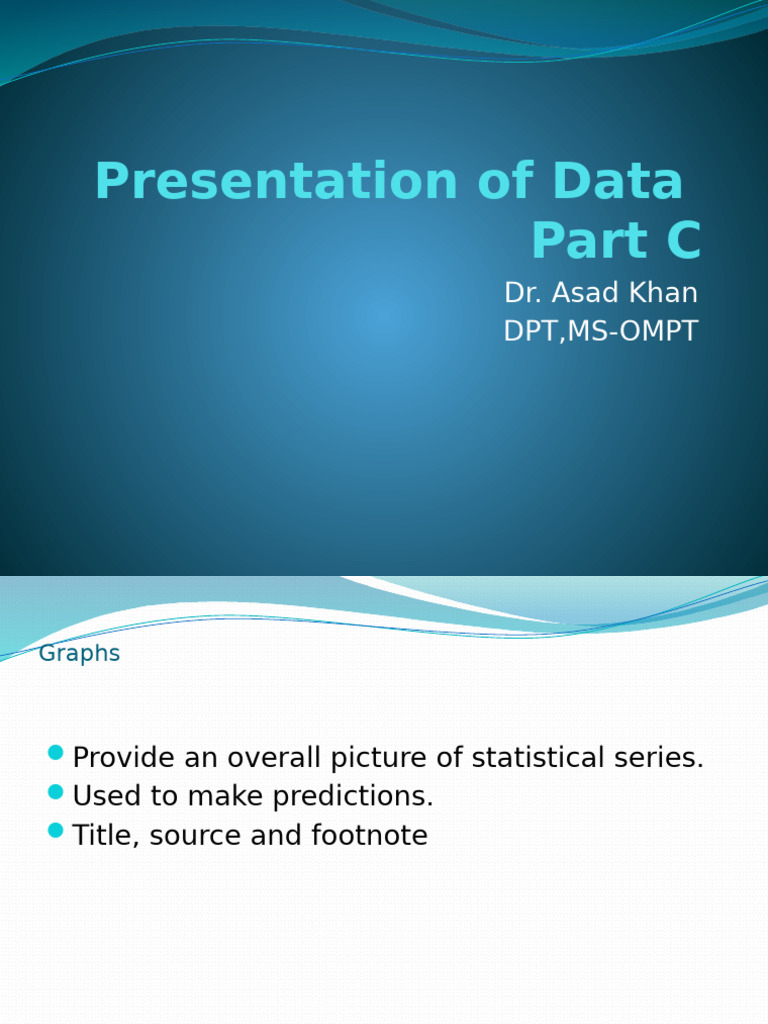 Presentation of Data Part C

Dr. Asad Khan
DPT,MS-OMPT

Graphs

- Provide an overall picture of statistical series.
- Used to make predictions.
- Title, source and footnote